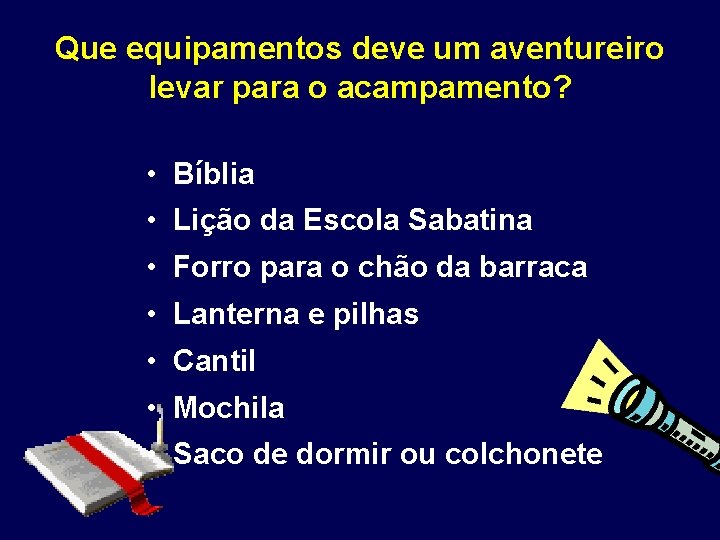 Que equipamentos deve um aventureiro levar para o acampamento?

• Bíblia
• Lição da Escola Sabatina
• Forro para o chão da barraca
• Lanterna e pilhas
• Cantil
• Mochila
• Saco de dormir ou colchonete